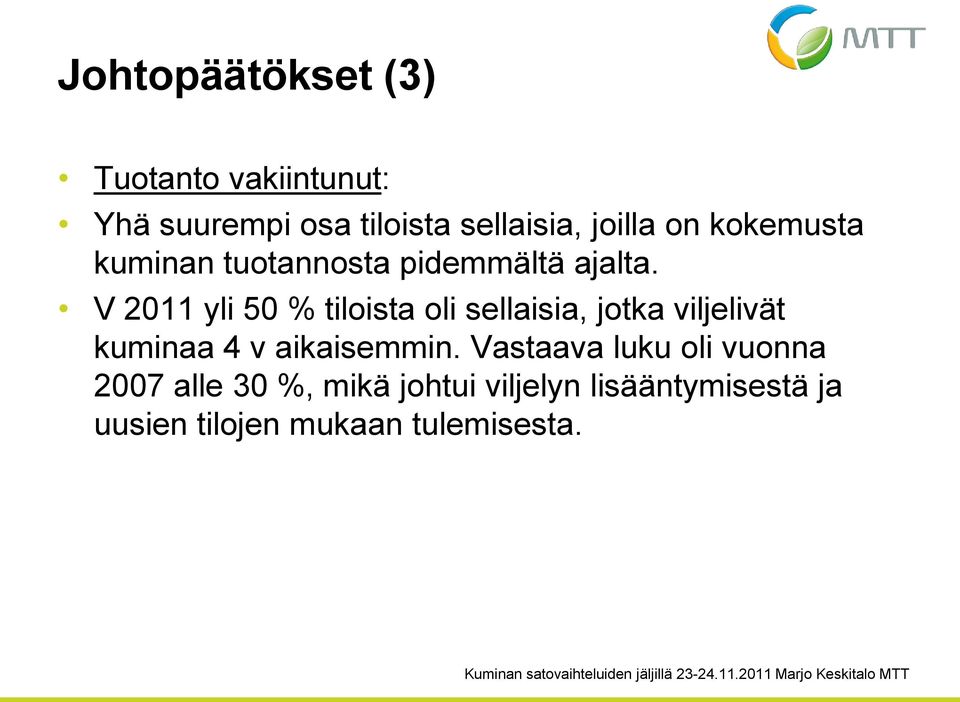 MTT

Johtopäätökset (3)

• Tuotanto vakiintunut:

• Yhä suurempi osa tiloista sellaisia, joilla on kokemusta kuminan tuotannosta pidemmältä ajalta.

• V 2011 yli 50 % tiloista oli sellaisia, jotka viljelivät kuminaa 4 v aikaisemmin. Vastaava luku oli vuonna 2007 alle 30 %, mikä johtui viljelyn lisääntymisestä ja uusien tilojen mukaan tulemisesta.

Kuminan satovaihteluiden jäljillä 23-24.11.2011 Marjo Keskitalo MTT